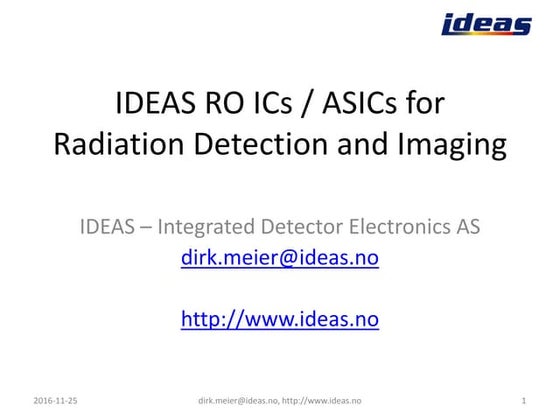 ideas

IDEAS RO ICs / ASICs for Radiation Detection and Imaging

IDEAS – Integrated Detector Electronics AS
dirk.meier@ideas.no

http://www.ideas.no

2016-11-25 dirk.meier@ideas.no, http://www.ideas.no 1